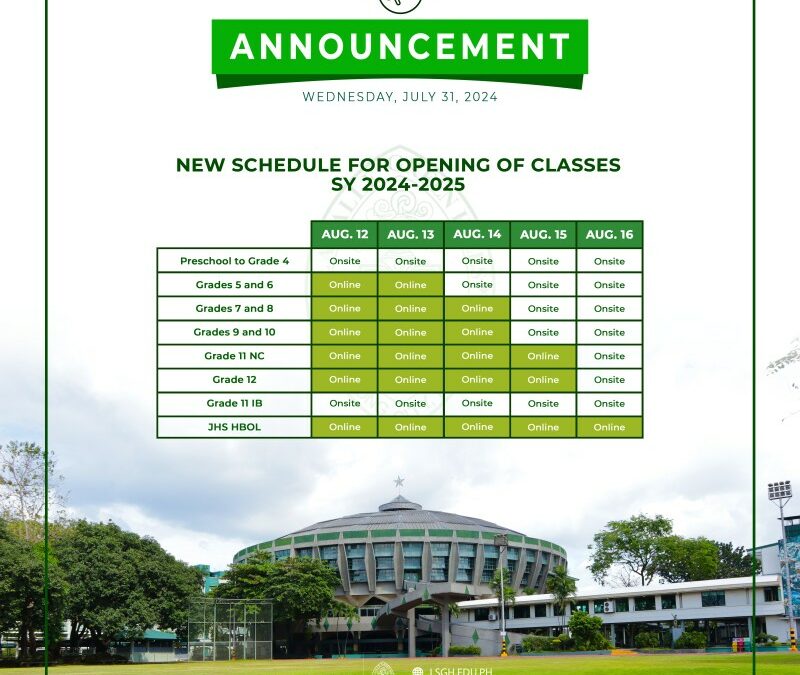 ANNOUNCEMENT

WEDNESDAY, JULY 31, 2024

NEW SCHEDULE FOR OPENING OF CLASSES
SY 2024-2025

| | AUG. 12 | AUG. 13 | AUG. 14 | AUG. 15 | AUG. 16 |
|---|---|---|---|---|---|
| Preschool to Grade 4 | Onsite | Onsite | Onsite | Onsite | Onsite |
| Grades 5 and 6 | Online | Online | Onsite | Onsite | Onsite |
| Grades 7 and 8 | Online | Online | Online | Onsite | Onsite |
| Grades 9 and 10 | Online | Online | Online | Onsite | Onsite |
| Grade 11 NC | Online | Online | Online | Online | Onsite |
| Grade 12 | Online | Online | Online | Online | Onsite |
| Grade 11 IB | Onsite | Onsite | Onsite | Onsite | Onsite |
| JHS HBOL | Online | Online | Online | Online | Online |

LSGH.EDU.PH